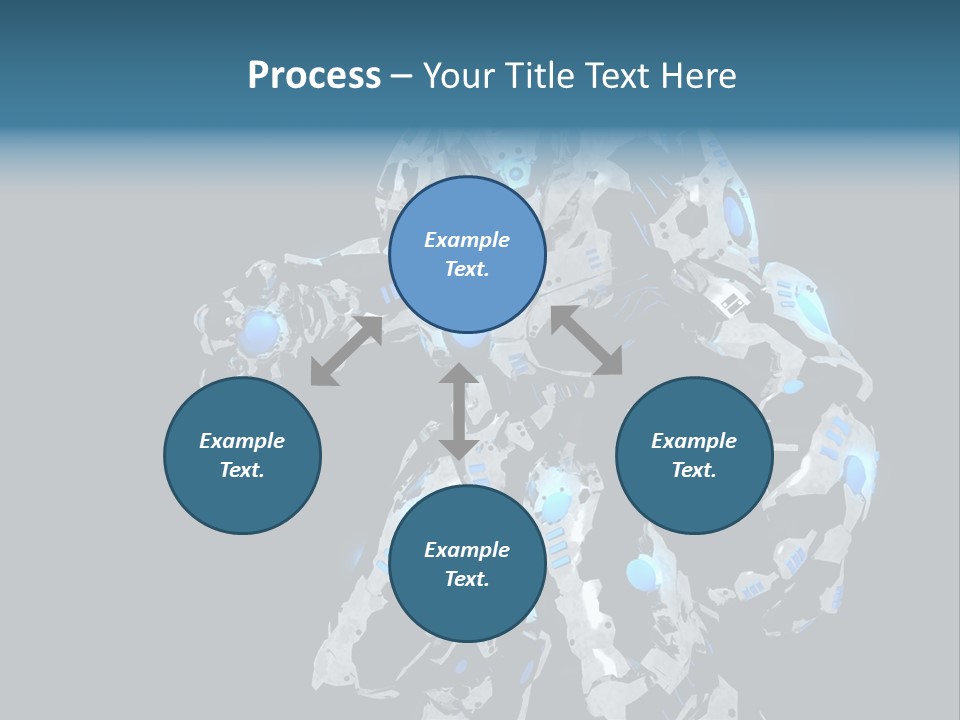 Process – Your Title Text Here

Example Text.

Example Text.

Example Text.

Example Text.